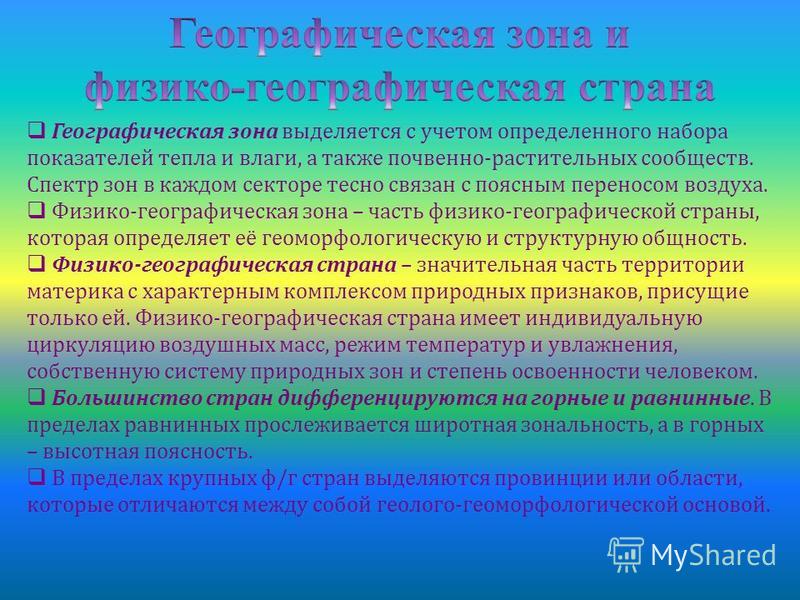 Географическая зона и физико-географическая страна

❑ Географическая зона выделяется с учетом определенного набора показателей тепла и влаги, а также почвенно-растительных сообществ. Спектр зон в каждом секторе тесно связан с поясным переносом воздуха.
❑ Физико-географическая зона – часть физико-географической страны, которая определяет её геоморфологическую и структурную общность.
❑ Физико-географическая страна – значительная часть территории материка с характерным комплексом природных признаков, присущие только ей. Физико-географическая страна имеет индивидуальную циркуляцию воздушных масс, режим температур и увлажнения, собственную систему природных зон и степень освоенности человеком.
❑ Большинство стран дифференцируются на горные и равнинные. В пределах равнинных прослеживается широтная зональность, а в горных – высотная поясность.
❑ В пределах крупных ф/г стран выделяются провинции или области, которые отличаются между собой геолого-геоморфологической основой.

MyShared